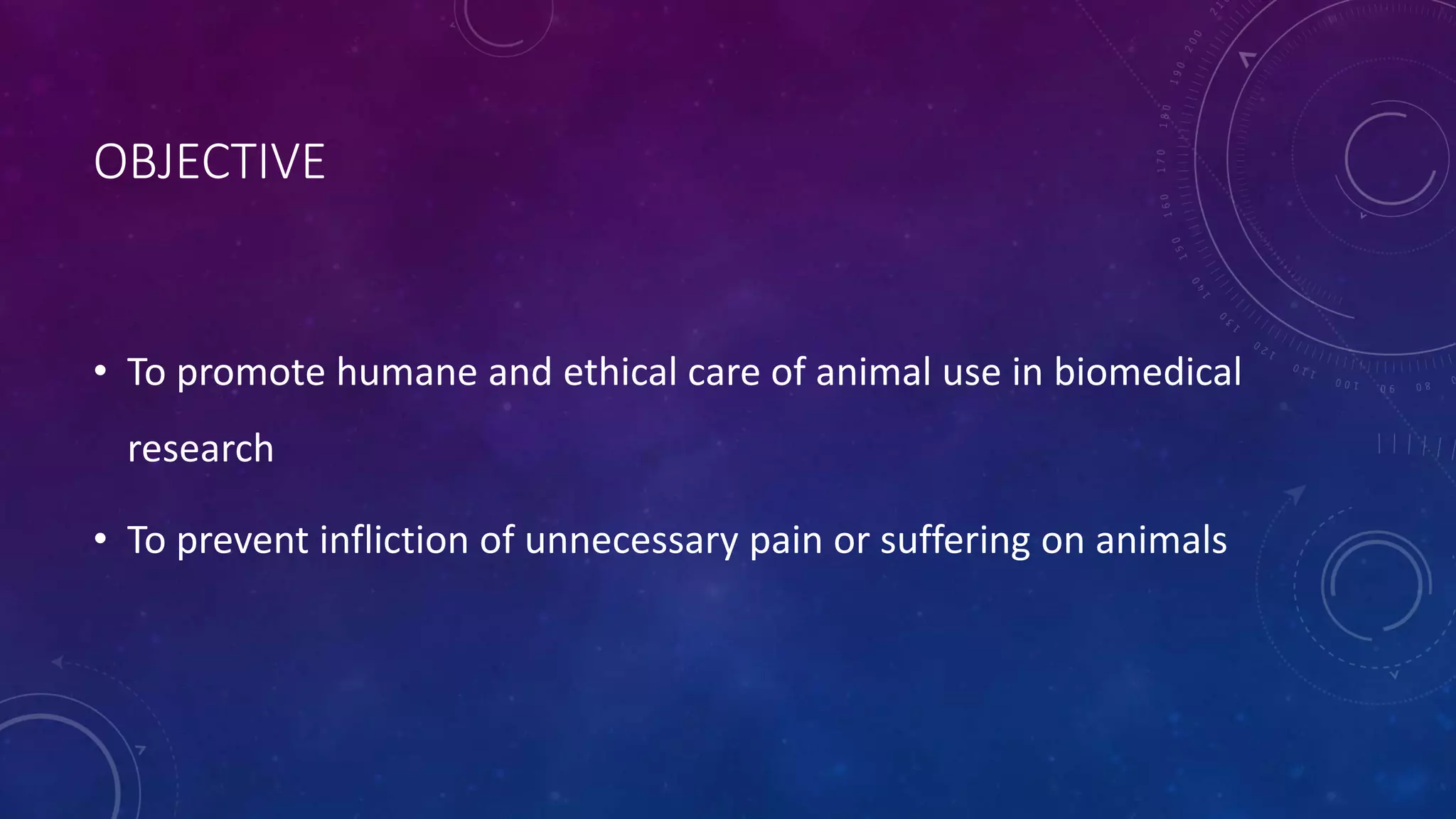 OBJECTIVE

• To promote humane and ethical care of animal use in biomedical research

• To prevent infliction of unnecessary pain or suffering on animals